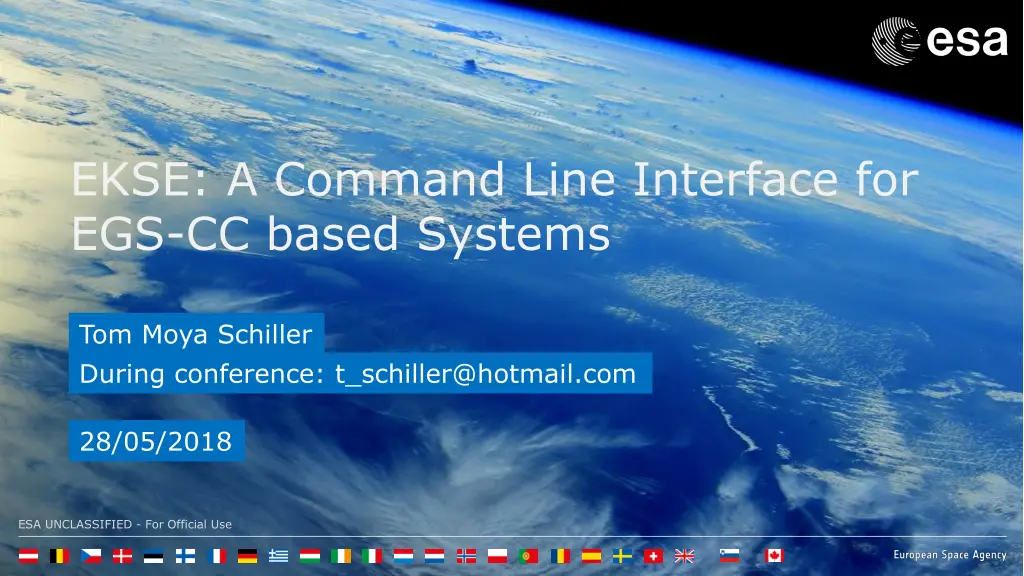 esa

EKSE: A Command Line Interface for EGS-CC based Systems

Tom Moya Schiller
During conference: t_schiller@hotmail.com

28/05/2018

ESA UNCLASSIFIED - For Official Use

European Space Agency